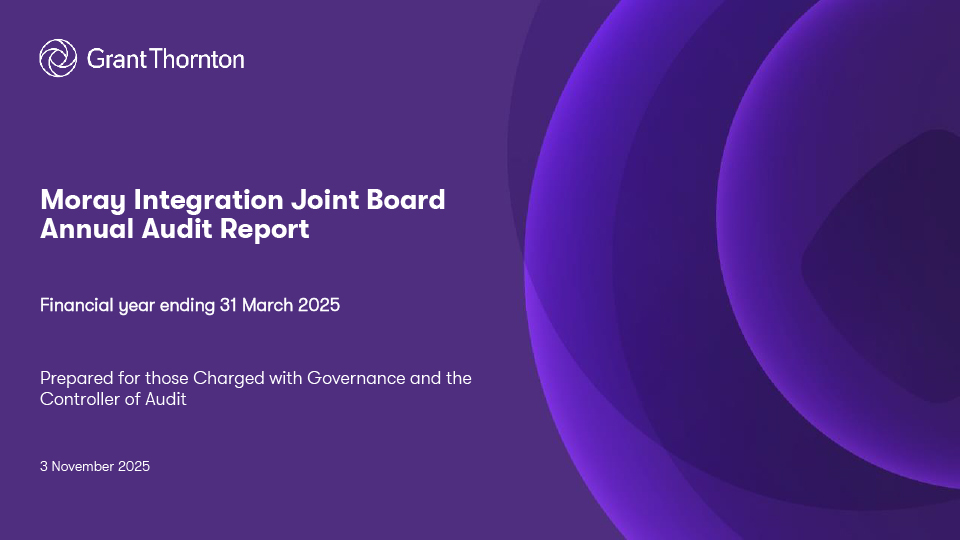 Grant Thornton

Moray Integration Joint Board
Annual Audit Report

Financial year ending 31 March 2025

Prepared for those Charged with Governance and the Controller of Audit

3 November 2025